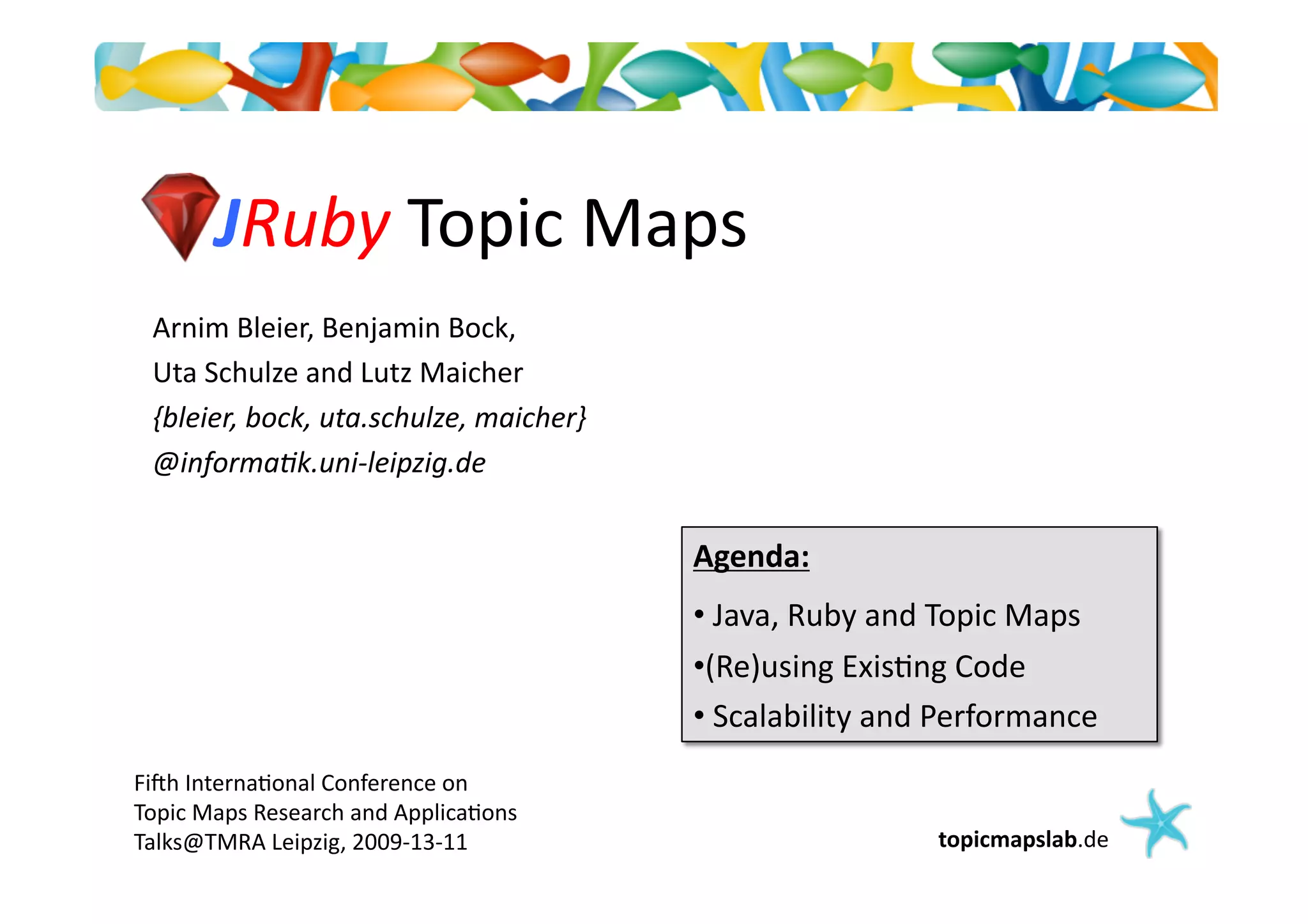 JRuby Topic Maps

Arnim Bleier, Benjamin Bock,
Uta Schulze and Lutz Maicher
{bleier, bock, uta.schulze, maicher}
@informatik.uni-leipzig.de

Agenda:

• Java, Ruby and Topic Maps
•(Re)using Existing Code
• Scalability and Performance

Fifth International Conference on
Topic Maps Research and Applications
Talks@TMRA Leipzig, 2009-13-11

topicmapslab.de